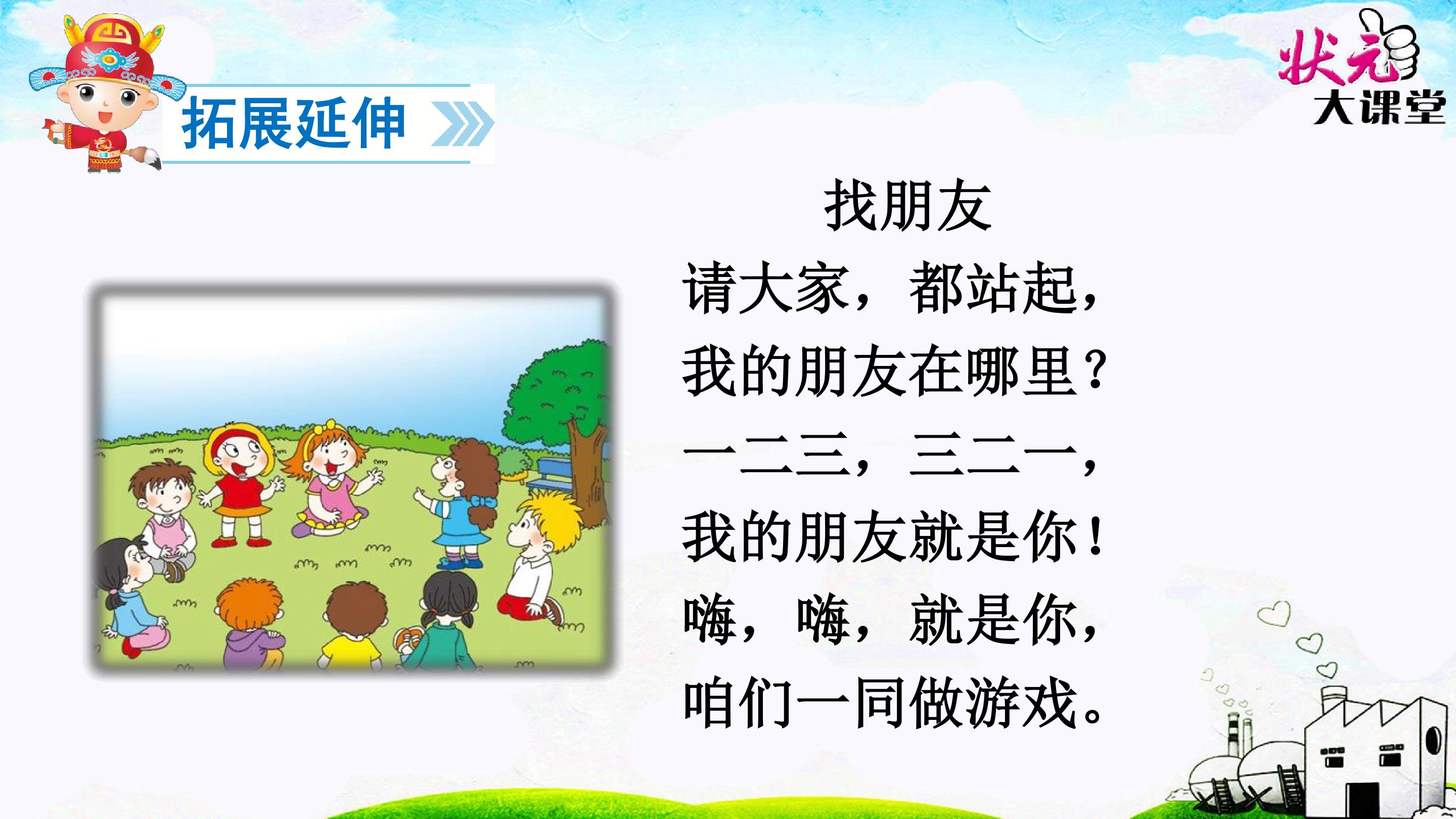 拓展延伸

状元大课堂

找朋友

请大家，都站起，
我的朋友在哪里？
一二三，三二一，
我的朋友就是你！
嗨，嗨，就是你，
咱们一同做游戏。